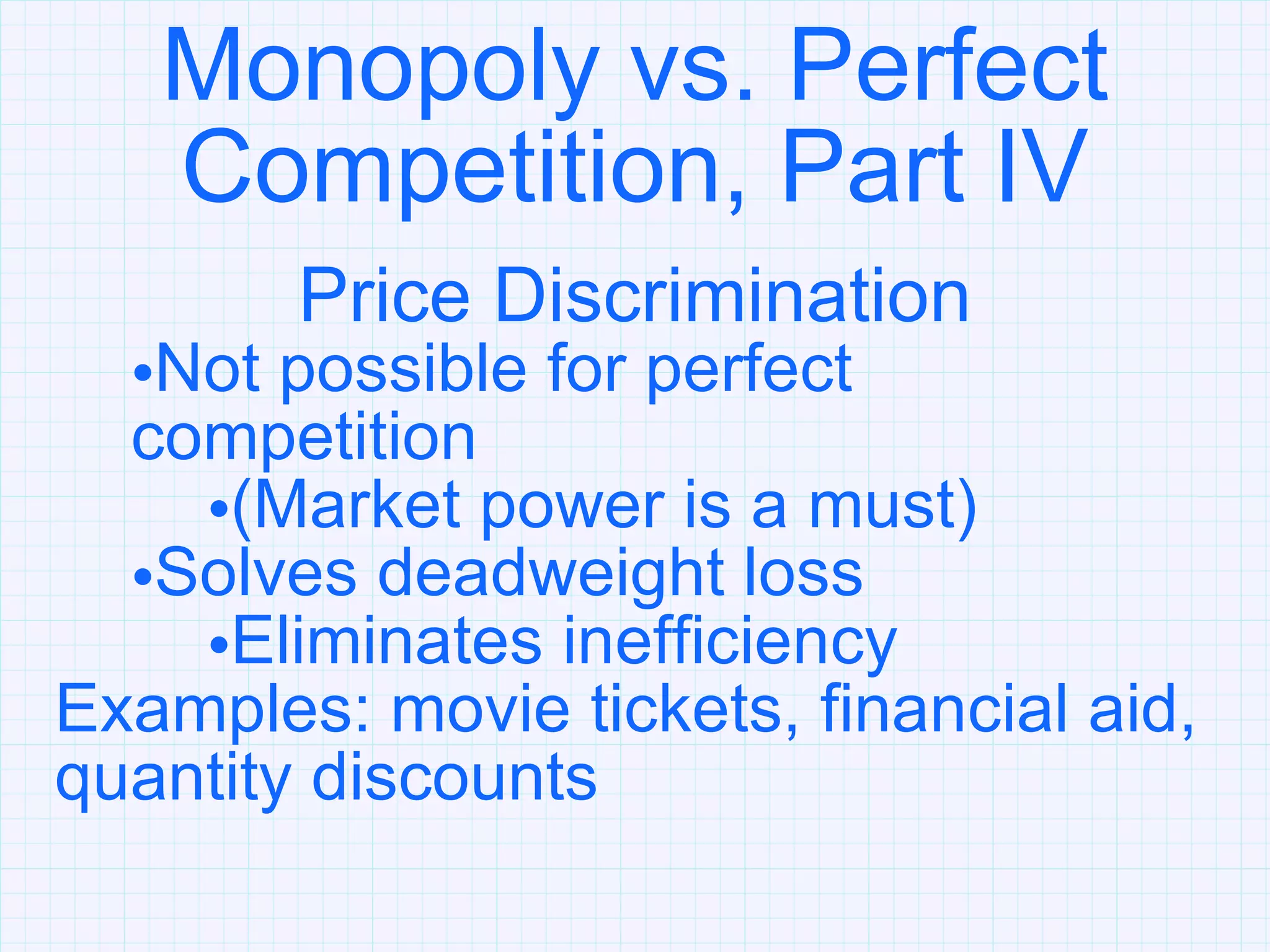 Monopoly vs. Perfect Competition, Part IV

Price Discrimination

•Not possible for perfect competition

•(Market power is a must)

•Solves deadweight loss

•Eliminates inefficiency

Examples: movie tickets, financial aid, quantity discounts